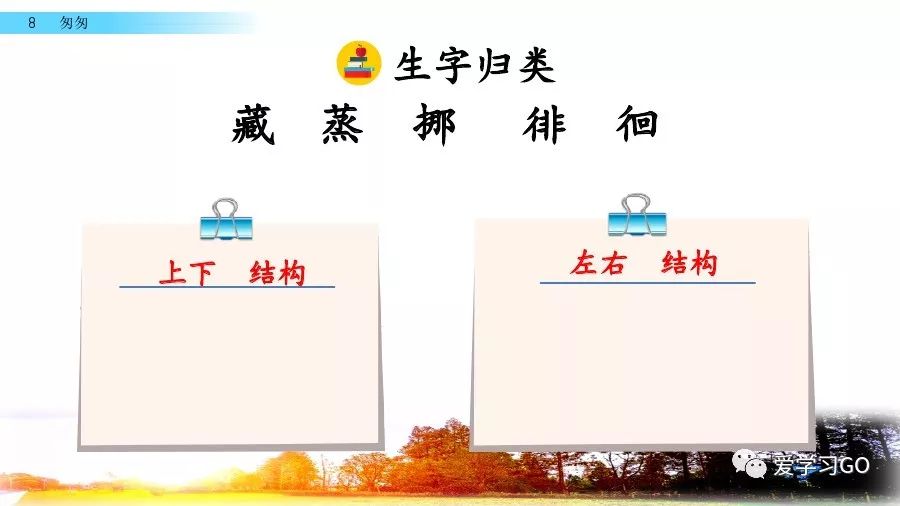 8 匆匆

生字归类

藏 蒸 挪 徘 徊

上下 结构

左右 结构

爱学习GO